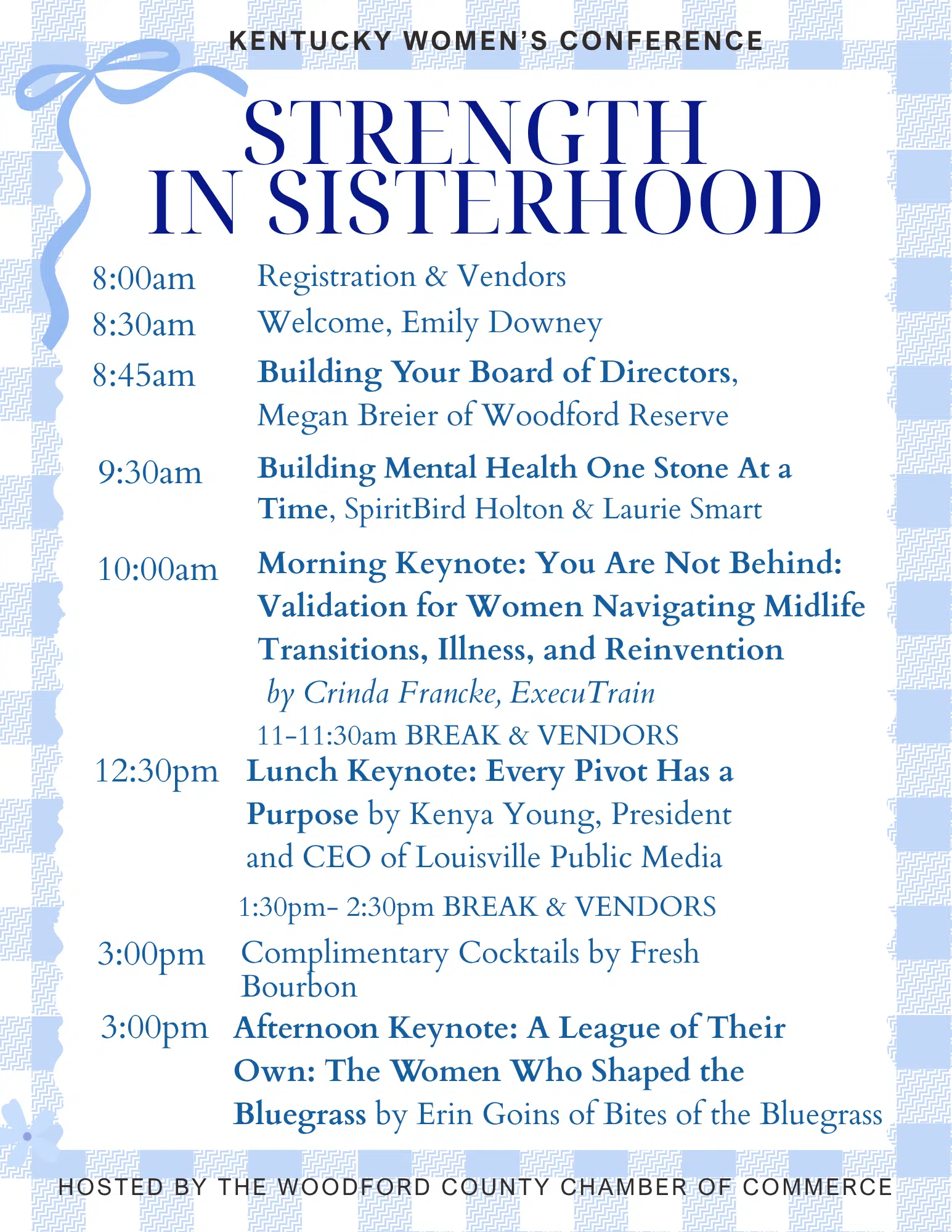 KENTUCKY WOMEN'S CONFERENCE

STRENGTH IN SISTERHOOD

8:00am Registration & Vendors

8:30am Welcome, Emily Downey

8:45am Building Your Board of Directors, Megan Breier of Woodford Reserve

9:30am Building Mental Health One Stone At a Time, SpiritBird Holton & Laurie Smart

10:00am Morning Keynote: You Are Not Behind: Validation for Women Navigating Midlife Transitions, Illness, and Reinvention by Crinda Francke, ExecuTrain

11-11:30am BREAK & VENDORS

12:30pm Lunch Keynote: Every Pivot Has a Purpose by Kenya Young, President and CEO of Louisville Public Media

1:30pm- 2:30pm BREAK & VENDORS

3:00pm Complimentary Cocktails by Fresh Bourbon

3:00pm Afternoon Keynote: A League of Their Own: The Women Who Shaped the Bluegrass by Erin Goins of Bites of the Bluegrass

HOSTED BY THE WOODFORD COUNTY CHAMBER OF COMMERCE